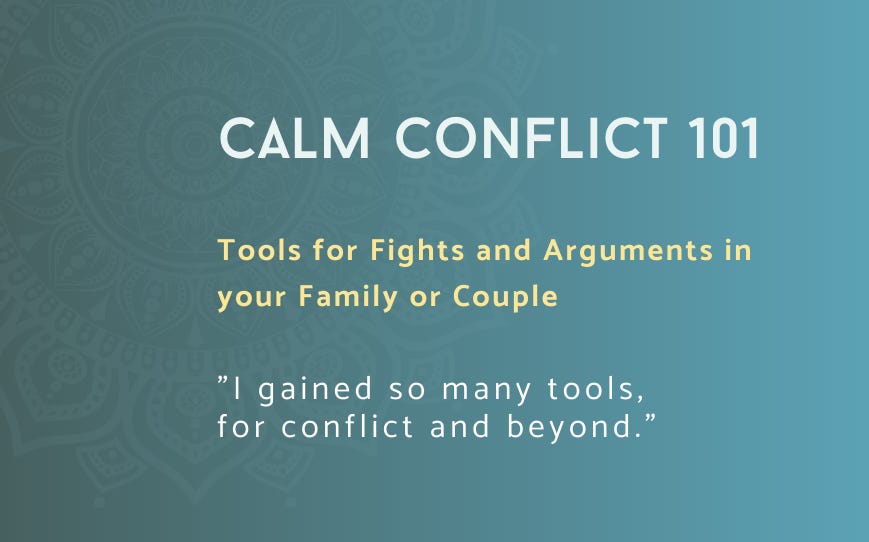 CALM CONFLICT 101

Tools for Fights and Arguments in your Family or Couple

”I gained so many tools, for conflict and beyond.”